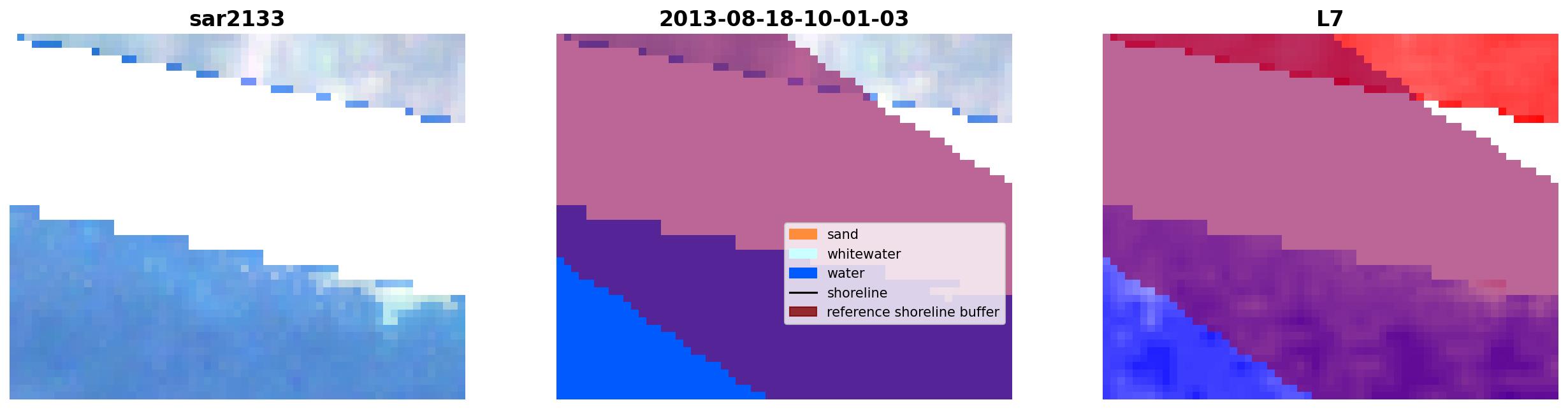 sar2133

2013-08-18-10-01-03

sand
whitewater
water
shoreline
reference shoreline buffer

L7